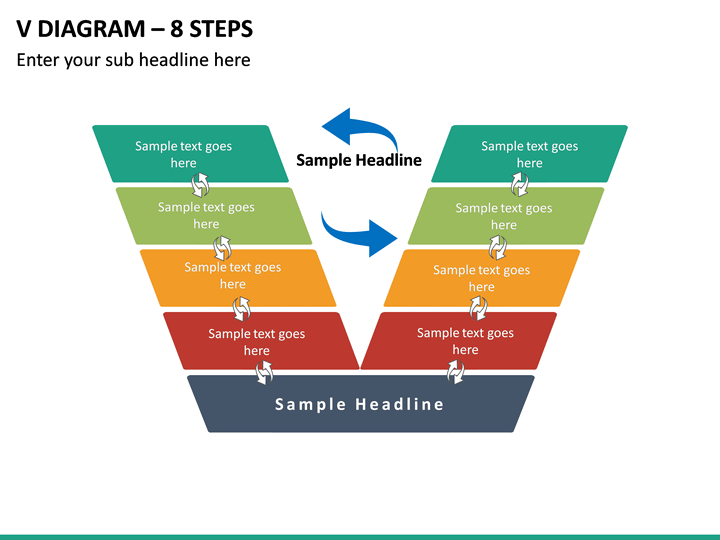 V DIAGRAM – 8 STEPS

Enter your sub headline here

Sample text goes here

Sample text goes here

Sample text goes here

Sample text goes here

Sample Headline

Sample text goes here

Sample text goes here

Sample text goes here

Sample text goes here

Sample Headline